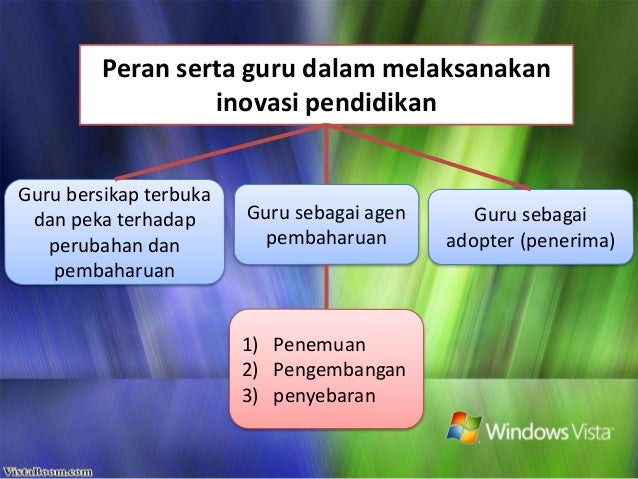 Peran serta guru dalam melaksanakan inovasi pendidikan

Guru bersikap terbuka dan peka terhadap perubahan dan pembaharuan

Guru sebagai agen pembaharuan

Guru sebagai adopter (penerima)

1) Penemuan
2) Pengembangan
3) penyebaran

Windows Vista

VistaBoom.com